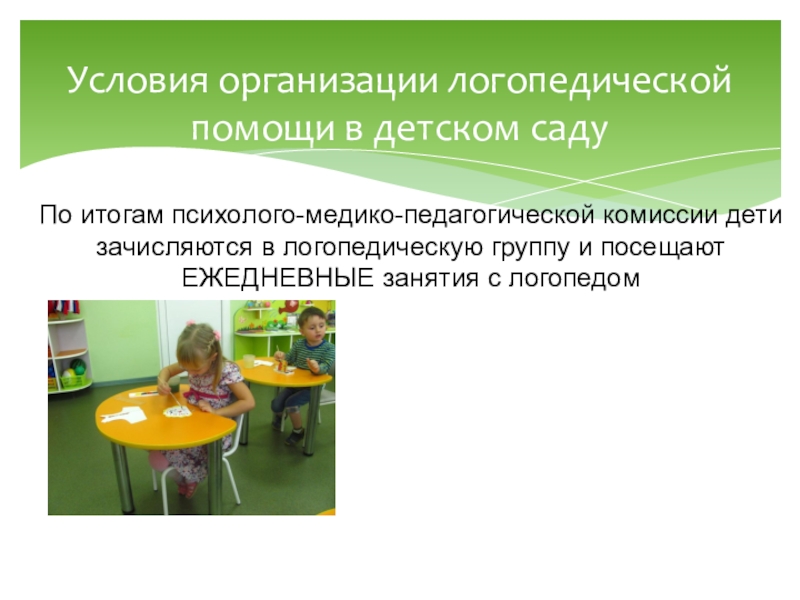 Условия организации логопедической помощи в детском саду

По итогам психолого-медико-педагогической комиссии дети зачисляются в логопедическую группу и посещают ЕЖЕДНЕВНЫЕ занятия с логопедом